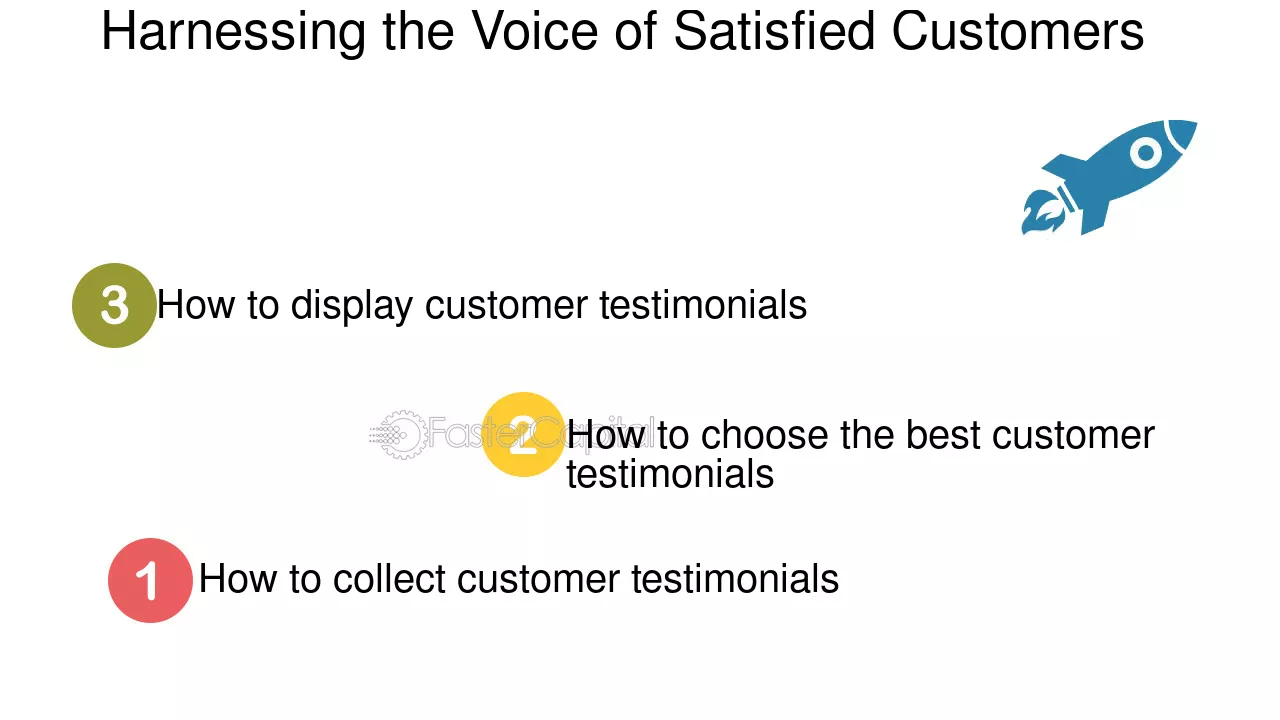 Harnessing the Voice of Satisfied Customers

3 How to display customer testimonials

2 How to choose the best customer testimonials

1 How to collect customer testimonials

FasterCapital